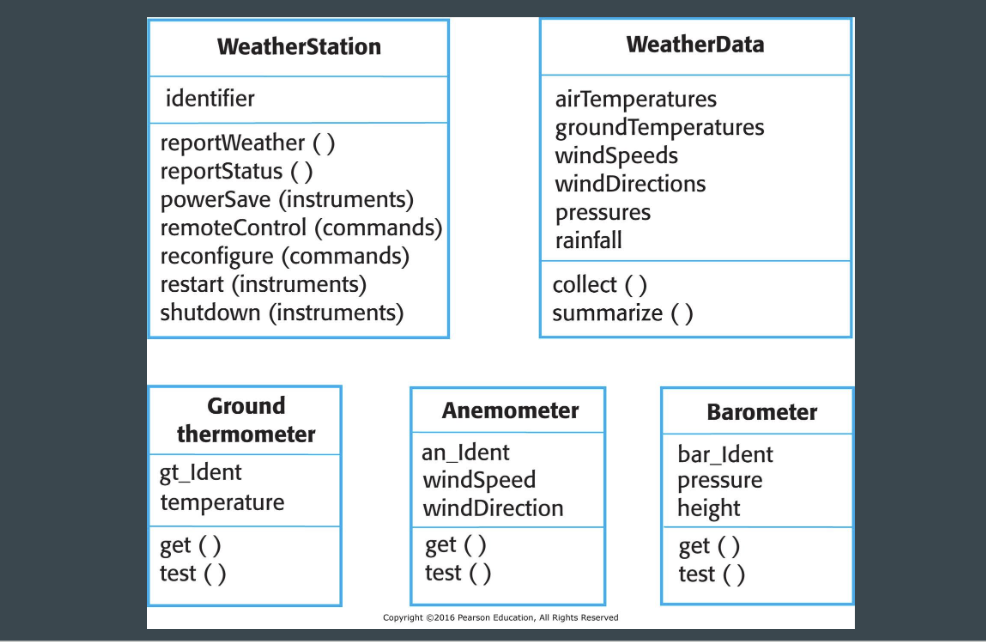 WeatherStation

identifier

reportWeather ( )
reportStatus ( )
powerSave (instruments)
remoteControl (commands)
reconfigure (commands)
restart (instruments)
shutdown (instruments)

WeatherData

airTemperatures
groundTemperatures
windSpeeds
windDirections
pressures
rainfall

collect ( )
summarize ( )

Ground thermometer

gt_Ident
temperature

get ( )
test ( )

Anemometer

an_Ident
windSpeed
windDirection

get ( )
test ( )

Barometer

bar_Ident
pressure
height

get ( )
test ( )

Copyright ©2016 Pearson Education, All Rights Reserved